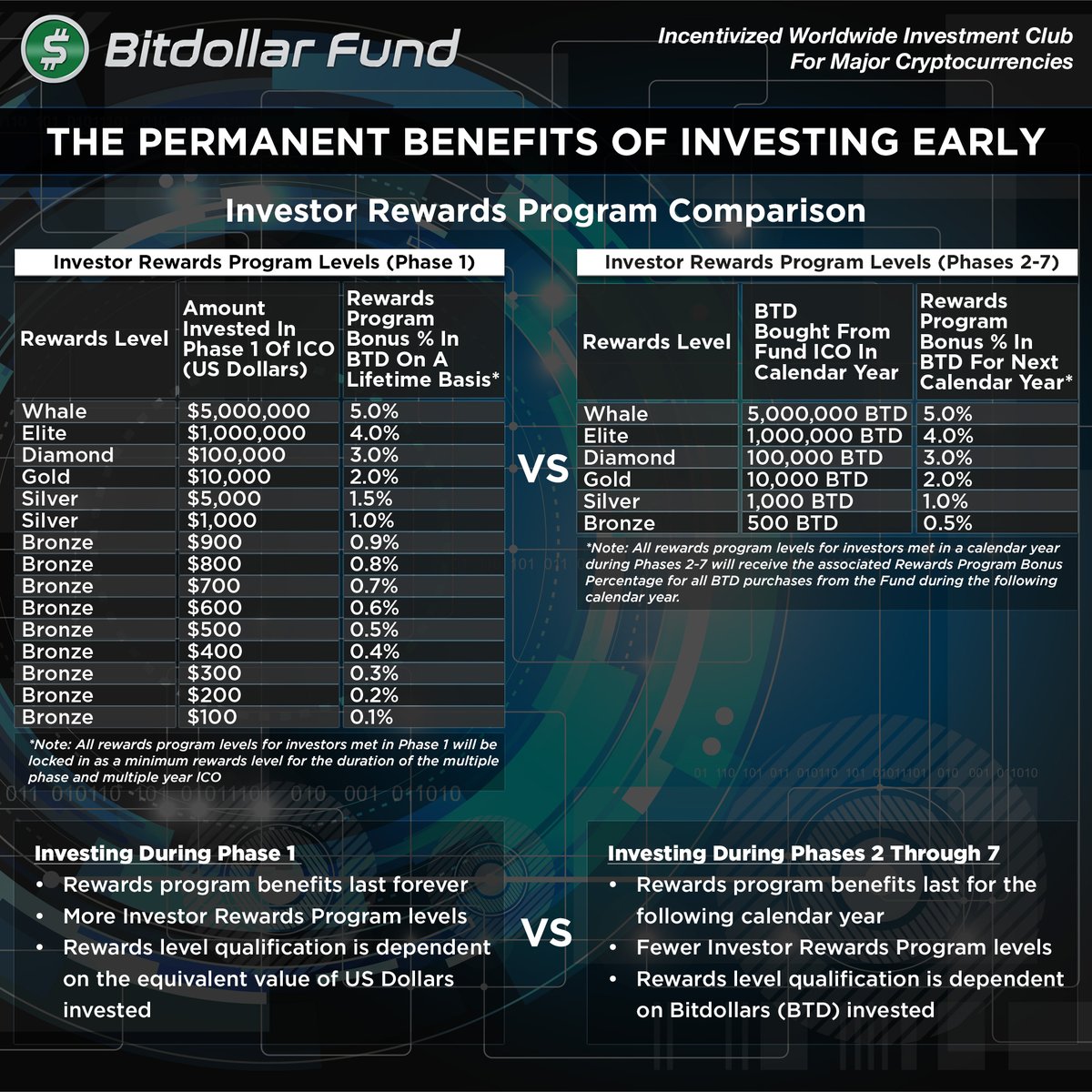 $ Bitdollar Fund

Incentivized Worldwide Investment Club
For Major Cryptocurrencies

THE PERMANENT BENEFITS OF INVESTING EARLY

Investor Rewards Program Comparison

Investor Rewards Program Levels (Phase 1)

| Rewards Level | Amount Invested In Phase 1 Of ICO (US Dollars) | Rewards Program Bonus % In BTD On A Lifetime Basis* |
|---|---|---|
| Whale | $5,000,000 | 5.0% |
| Elite | $1,000,000 | 4.0% |
| Diamond | $100,000 | 3.0% |
| Gold | $10,000 | 2.0% |
| Silver | $5,000 | 1.5% |
| Silver | $1,000 | 1.0% |
| Bronze | $900 | 0.9% |
| Bronze | $800 | 0.8% |
| Bronze | $700 | 0.7% |
| Bronze | $600 | 0.6% |
| Bronze | $500 | 0.5% |
| Bronze | $400 | 0.4% |
| Bronze | $300 | 0.3% |
| Bronze | $200 | 0.2% |
| Bronze | $100 | 0.1% |

*Note: All rewards program levels for investors met in Phase 1 will be locked in as a minimum rewards level for the duration of the multiple phase and multiple year ICO

VS

Investor Rewards Program Levels (Phases 2-7)

| Rewards Level | BTD Bought From Fund ICO In Calendar Year | Rewards Program Bonus % In BTD For Next Calendar Year* |
|---|---|---|
| Whale | 5,000,000 BTD | 5.0% |
| Elite | 1,000,000 BTD | 4.0% |
| Diamond | 100,000 BTD | 3.0% |
| Gold | 10,000 BTD | 2.0% |
| Silver | 1,000 BTD | 1.0% |
| Bronze | 500 BTD | 0.5% |

*Note: All rewards program levels for investors met in a calendar year during Phases 2-7 will receive the associated Rewards Program Bonus Percentage for all BTD purchases from the Fund during the following calendar year.

Investing During Phase 1
• Rewards program benefits last forever
• More Investor Rewards Program levels
• Rewards level qualification is dependent on the equivalent value of US Dollars invested

VS

Investing During Phases 2 Through 7
• Rewards program benefits last for the following calendar year
• Fewer Investor Rewards Program levels
• Rewards level qualification is dependent on Bitdollars (BTD) invested